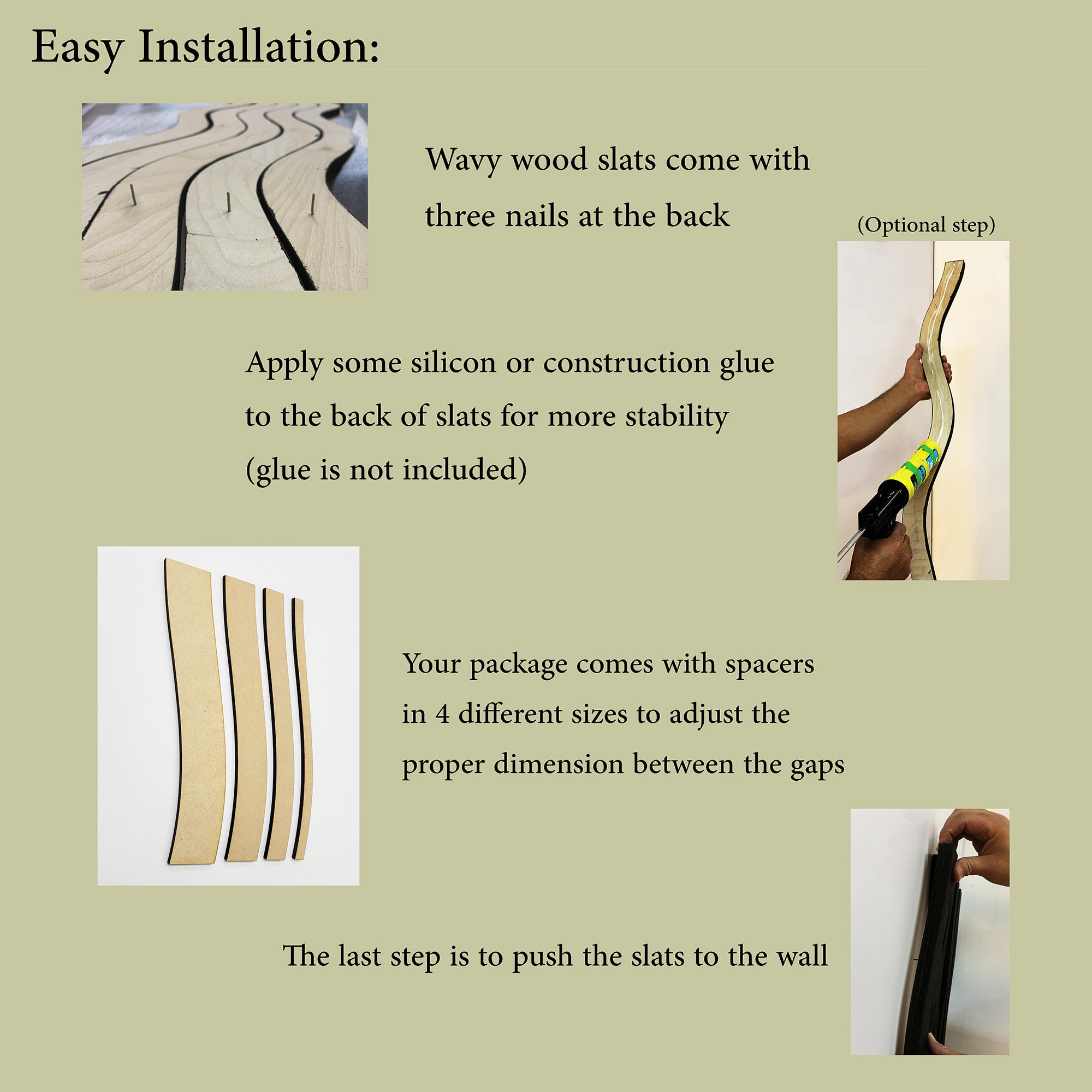 Easy Installation:

Wavy wood slats come with three nails at the back

(Optional step)

Apply some silicon or construction glue to the back of slats for more stability (glue is not included)

Your package comes with spacers in 4 different sizes to adjust the proper dimension between the gaps

The last step is to push the slats to the wall